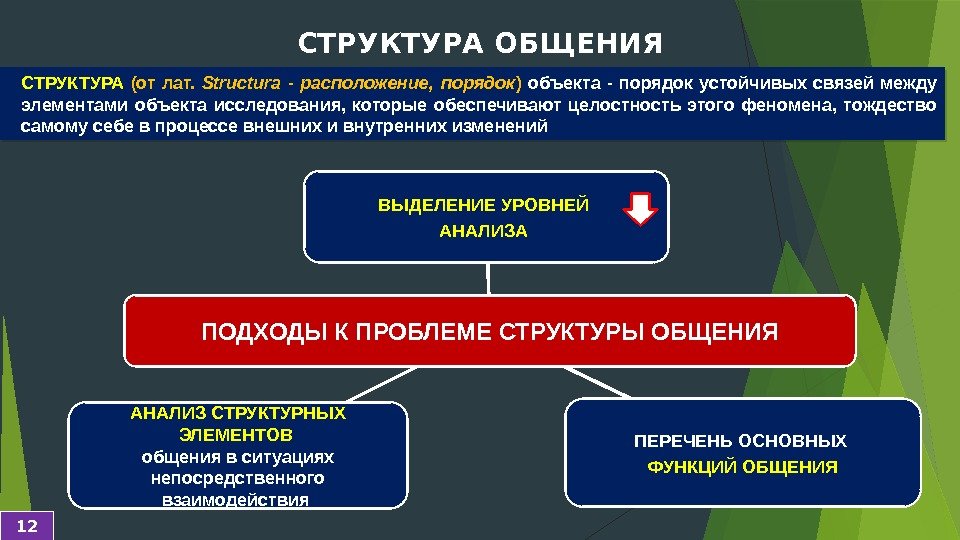 СТРУКТУРА ОБЩЕНИЯ

СТРУКТУРА (от лат. Structura - расположение, порядок) объекта - порядок устойчивых связей между элементами объекта исследования, которые обеспечивают целостность этого феномена, тождество самому себе в процессе внешних и внутренних изменений

ВЫДЕЛЕНИЕ УРОВНЕЙ АНАЛИЗА

ПОДХОДЫ К ПРОБЛЕМЕ СТРУКТУРЫ ОБЩЕНИЯ

АНАЛИЗ СТРУКТУРНЫХ ЭЛЕМЕНТОВ общения в ситуациях непосредственного взаимодействия

ПЕРЕЧЕНЬ ОСНОВНЫХ ФУНКЦИЙ ОБЩЕНИЯ

12